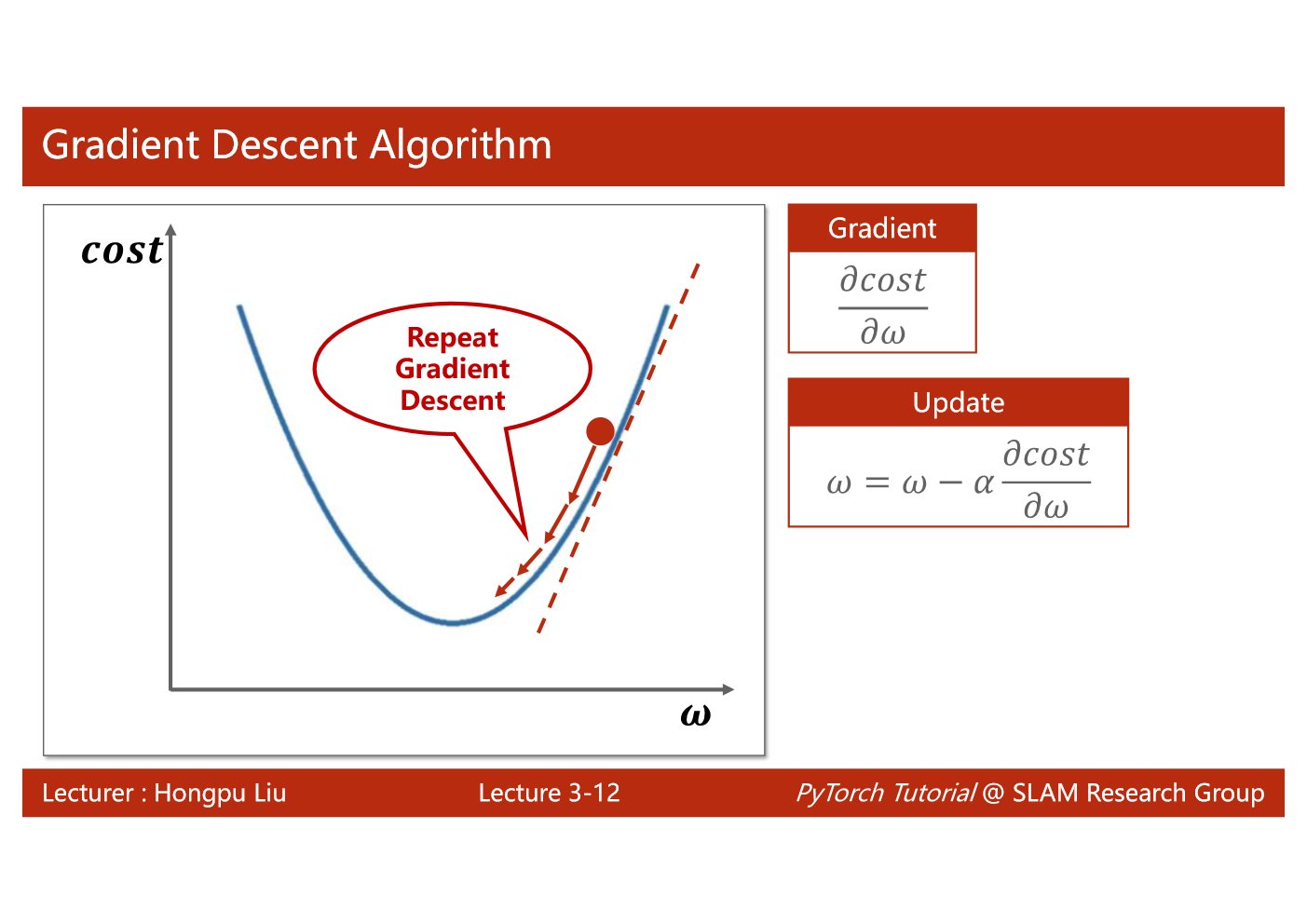 Gradient Descent Algorithm

$cost$

Repeat Gradient Descent

$\omega$

Gradient

$\frac{\partial cost}{\partial \omega}$

Update

$\omega = \omega - \alpha \frac{\partial cost}{\partial \omega}$

Lecturer : Hongpu Liu Lecture 3-12 PyTorch Tutorial @ SLAM Research Group